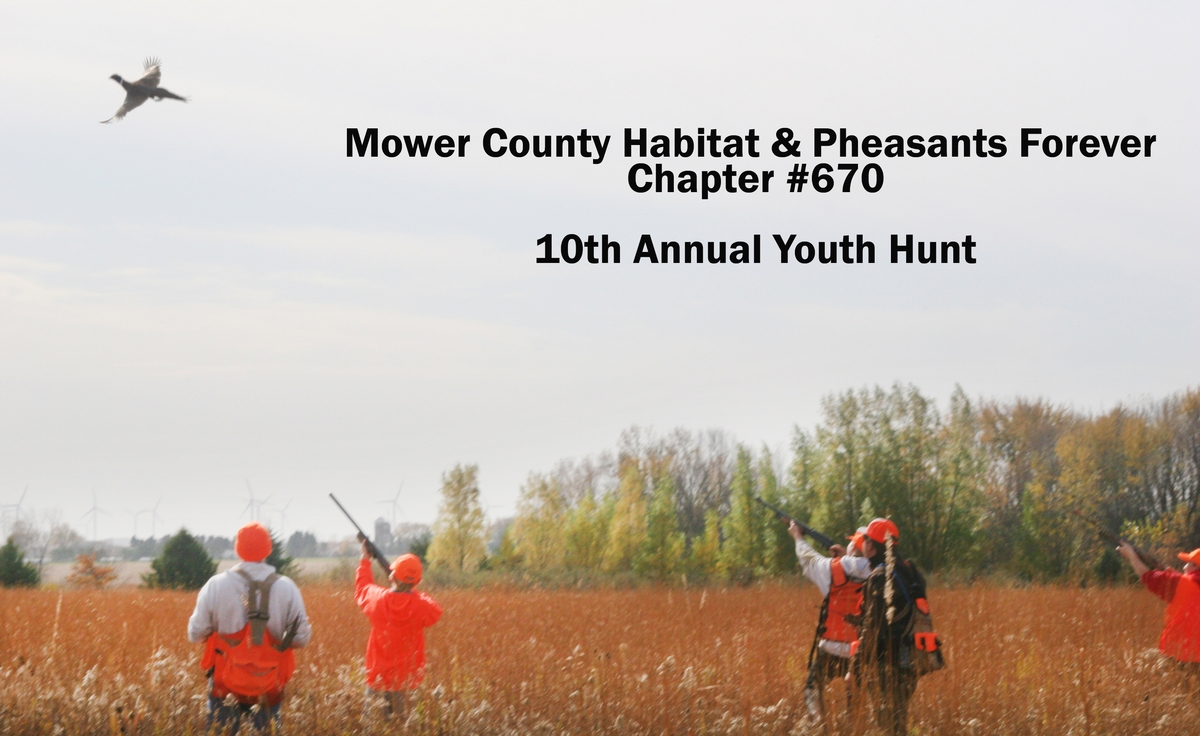 Mower County Habitat & Pheasants Forever
Chapter #670

10th Annual Youth Hunt